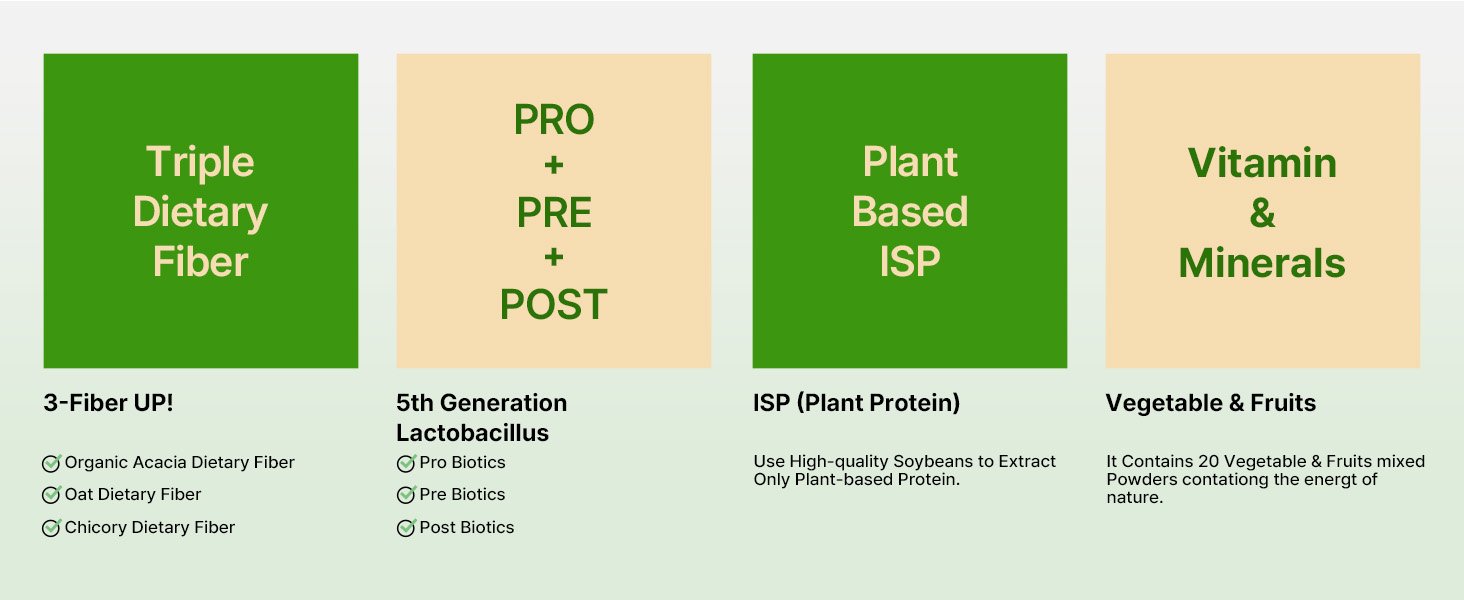 Triple Dietary Fiber

3-Fiber UP!

Organic Acacia Dietary Fiber
Oat Dietary Fiber
Chicory Dietary Fiber

PRO + PRE + POST

5th Generation Lactobacillus

Pro Biotics
Pre Biotics
Post Biotics

Plant Based ISP

ISP (Plant Protein)

Use High-quality Soybeans to Extract Only Plant-based Protein.

Vitamin & Minerals

Vegetable & Fruits

It Contains 20 Vegetable & Fruits mixed Powders contationg the energt of nature.